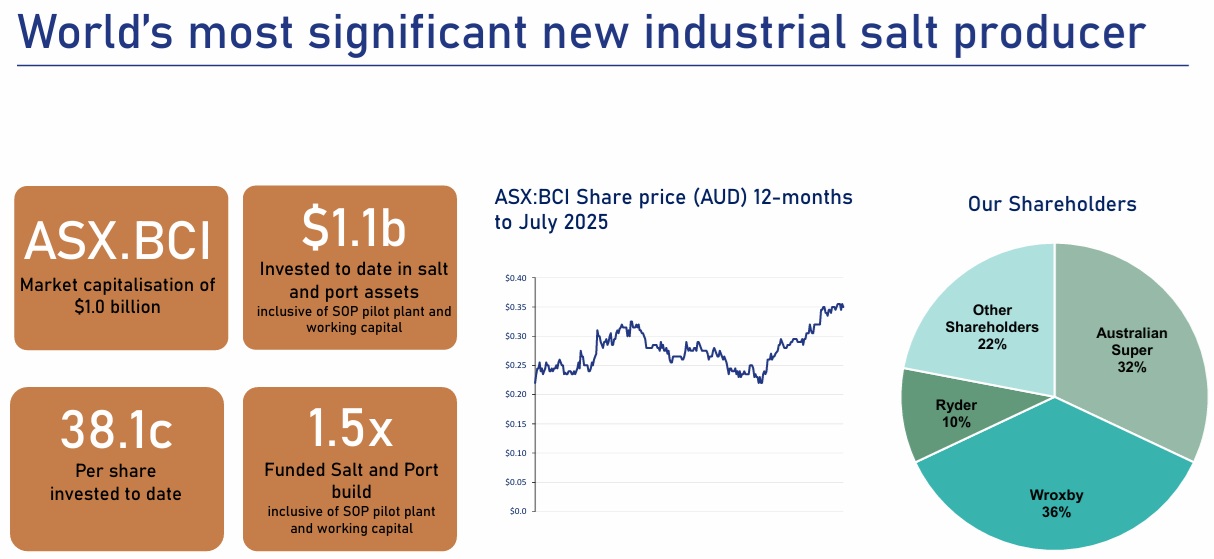 World's most significant new industrial salt producer

ASX.BCI
Market capitalisation of $1.0 billion

$1.1b
Invested to date in salt and port assets
inclusive of SOP pilot plant and working capital

38.1c
Per share invested to date

1.5x
Funded Salt and Port build
inclusive of SOP pilot plant and working capital

ASX:BCI Share price (AUD) 12-months to July 2025

$0.40
$0.35
$0.30
$0.25
$0.20
$0.15
$0.10
$0.05
$0.0

Our Shareholders

Other Shareholders 22%
Australian Super 32%
Ryder 10%
Wroxby 36%